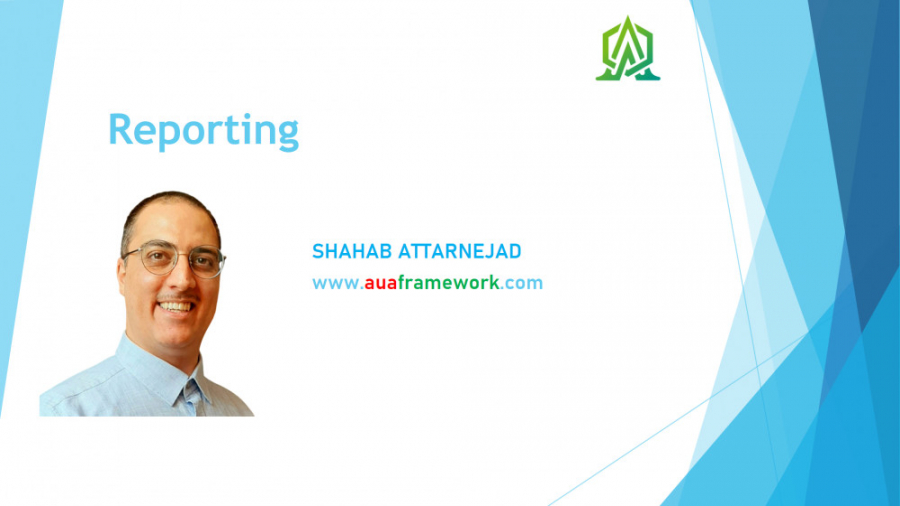 Reporting

SHAHAB ATTARNEJAD

www.auaframework.com